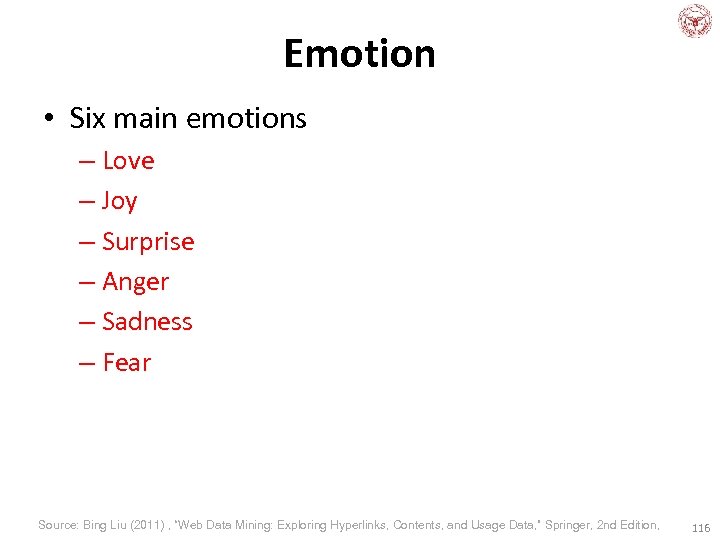 Emotion

• Six main emotions
– Love
– Joy
– Surprise
– Anger
– Sadness
– Fear

Source: Bing Liu (2011) , "Web Data Mining: Exploring Hyperlinks, Contents, and Usage Data," Springer, 2nd Edition,

116